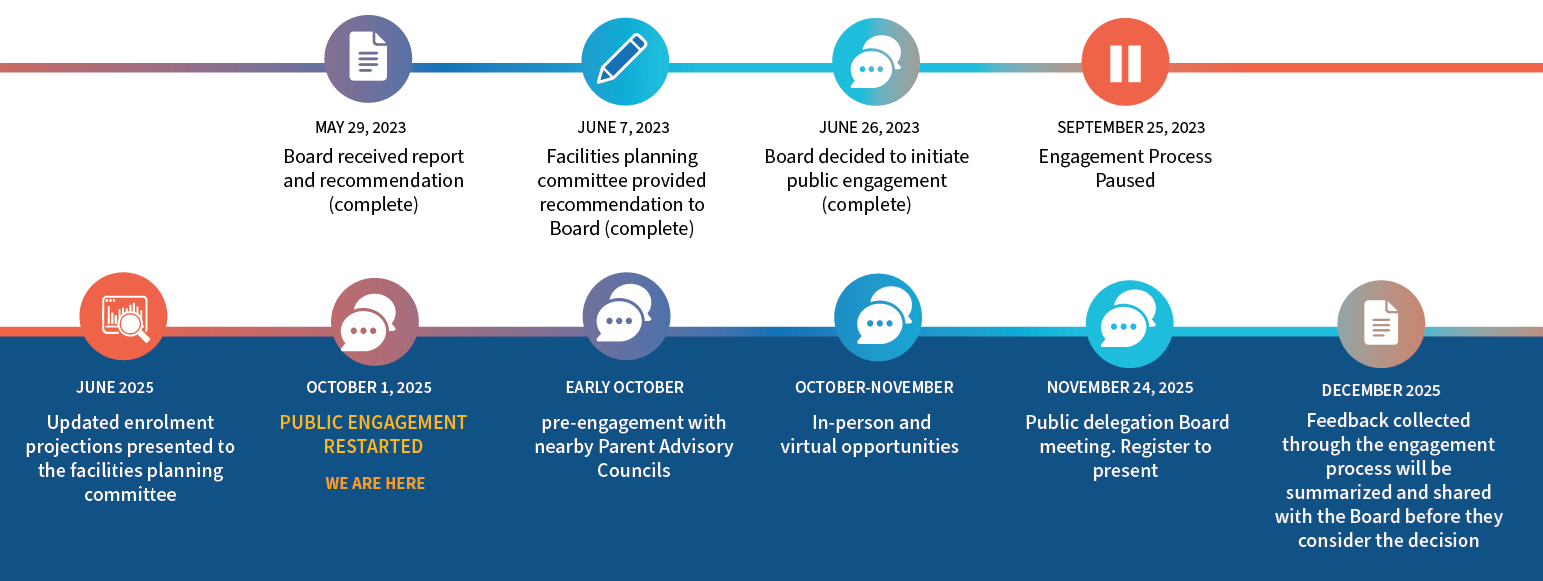 MAY 29, 2023
Board received report and recommendation (complete)

JUNE 7, 2023
Facilities planning committee provided recommendation to Board (complete)

JUNE 26, 2023
Board decided to initiate public engagement (complete)

SEPTEMBER 25, 2023
Engagement Process Paused

JUNE 2025
Updated enrolment projections presented to the facilities planning committee

OCTOBER 1, 2025
PUBLIC ENGAGEMENT RESTARTED
WE ARE HERE

EARLY OCTOBER
pre-engagement with nearby Parent Advisory Councils

OCTOBER-NOVEMBER
In-person and virtual opportunities

NOVEMBER 24, 2025
Public delegation Board meeting. Register to present

DECEMBER 2025
Feedback collected through the engagement process will be summarized and shared with the Board before they consider the decision